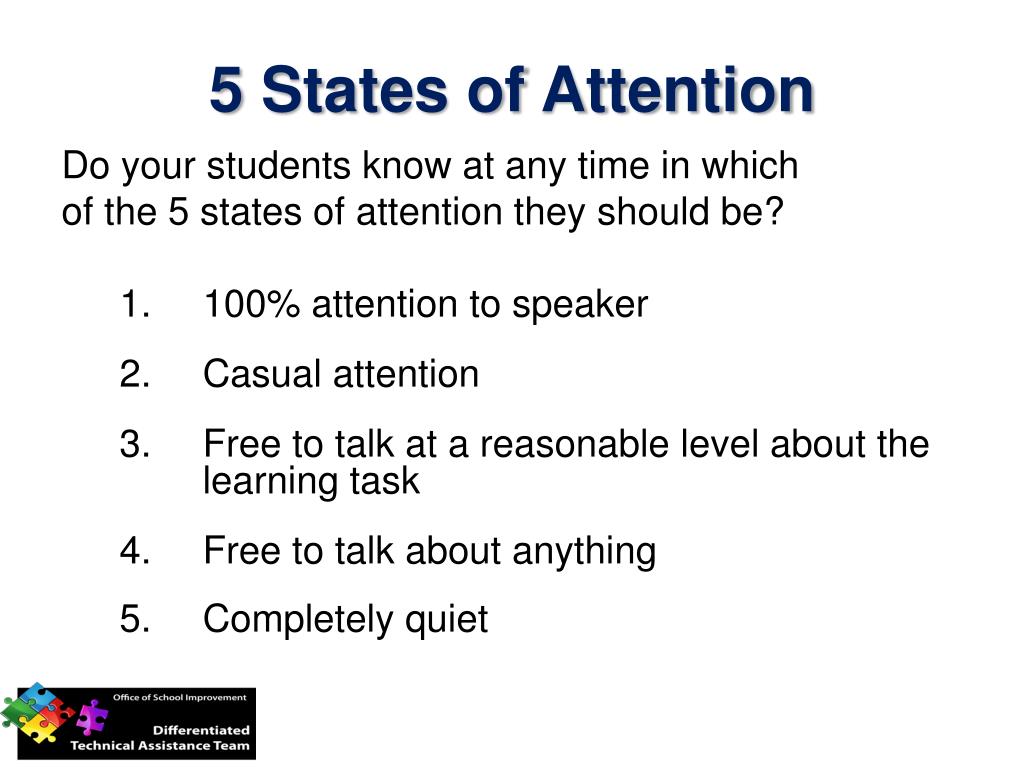 5 States of Attention

Do your students know at any time in which of the 5 states of attention they should be?

1. 100% attention to speaker
2. Casual attention
3. Free to talk at a reasonable level about the learning task
4. Free to talk about anything
5. Completely quiet

Office of School Improvement
Differentiated Technical Assistance Team